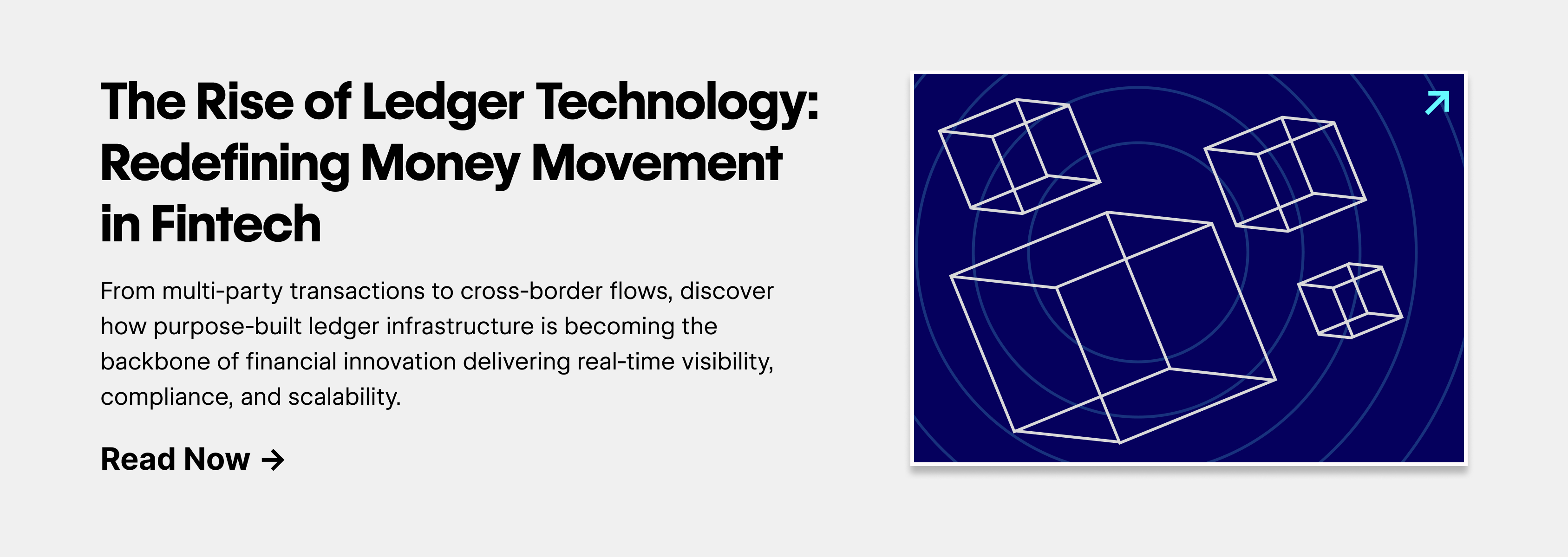 The Rise of Ledger Technology: Redefining Money Movement in Fintech

From multi-party transactions to cross-border flows, discover how purpose-built ledger infrastructure is becoming the backbone of financial innovation delivering real-time visibility, compliance, and scalability.

Read Now →